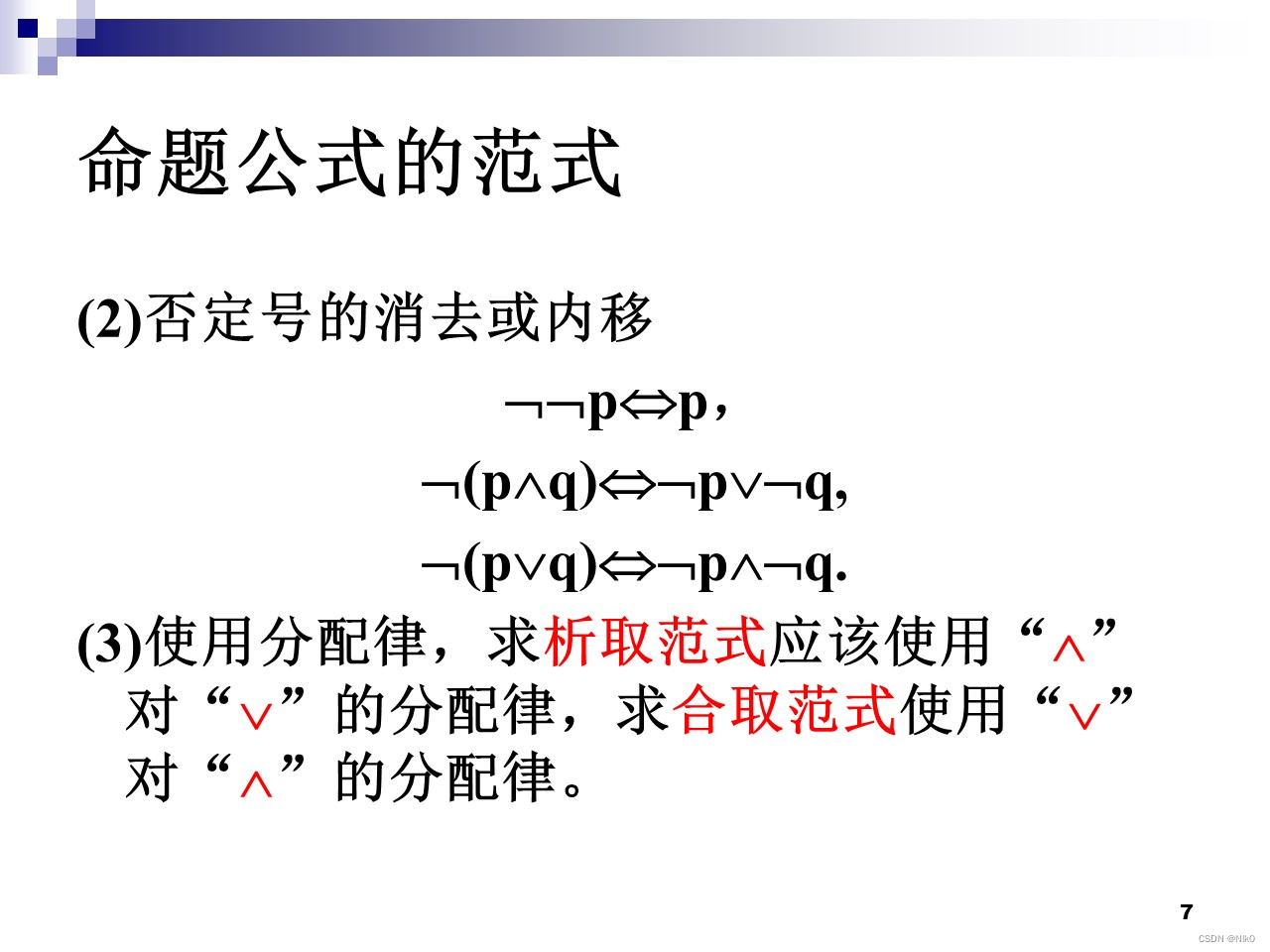 命题公式的范式

(2)否定号的消去或内移

$\neg\neg p \Leftrightarrow p$，

$\neg(p \wedge q) \Leftrightarrow \neg p \vee \neg q$,

$\neg(p \vee q) \Leftrightarrow \neg p \wedge \neg q$.

(3)使用分配律，求析取范式应该使用“$\wedge$”对“$\vee$”的分配律，求合取范式使用“$\vee$”对“$\wedge$”的分配律。

7

CSDN @Nik0